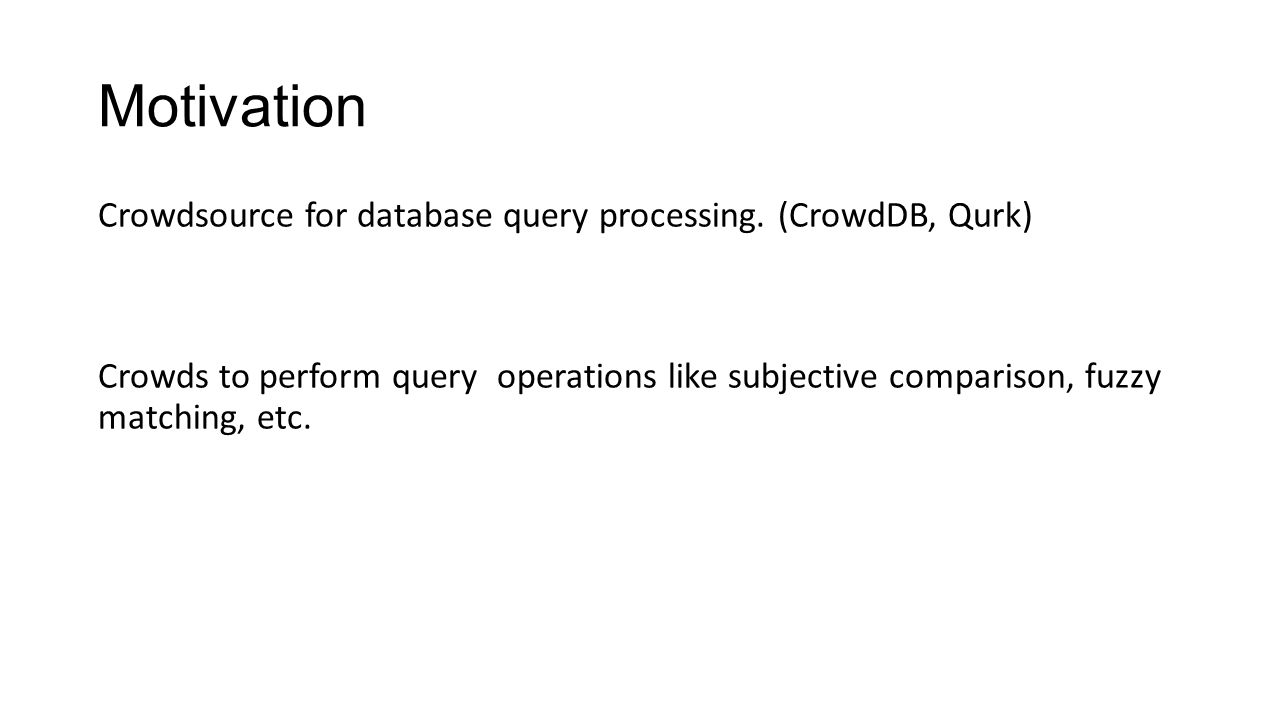 Motivation

Crowdsource for database query processing. (CrowdDB, Qurk)

Crowds to perform query operations like subjective comparison, fuzzy matching, etc.